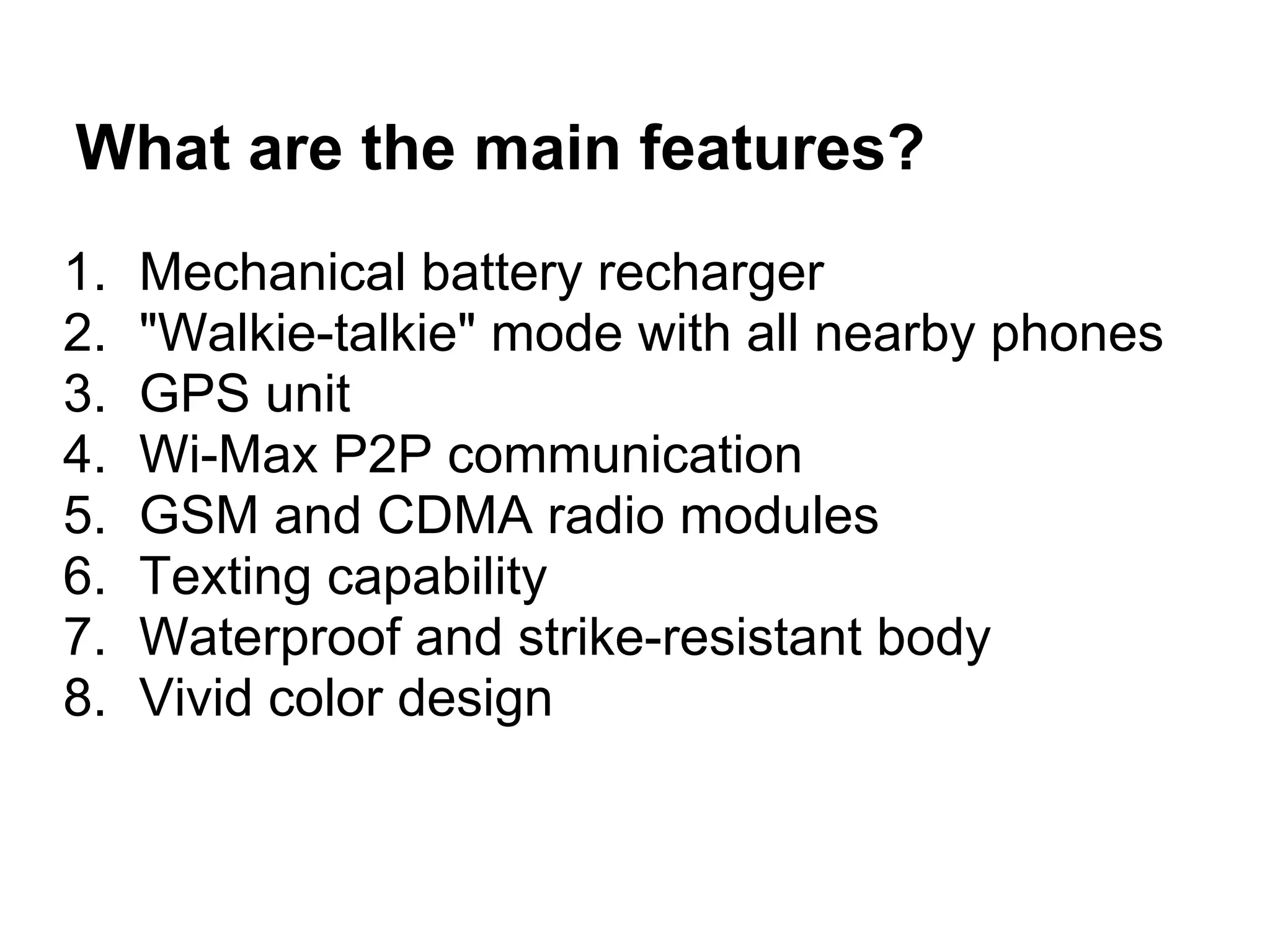 What are the main features?

1. Mechanical battery recharger
2. "Walkie-talkie" mode with all nearby phones
3. GPS unit
4. Wi-Max P2P communication
5. GSM and CDMA radio modules
6. Texting capability
7. Waterproof and strike-resistant body
8. Vivid color design